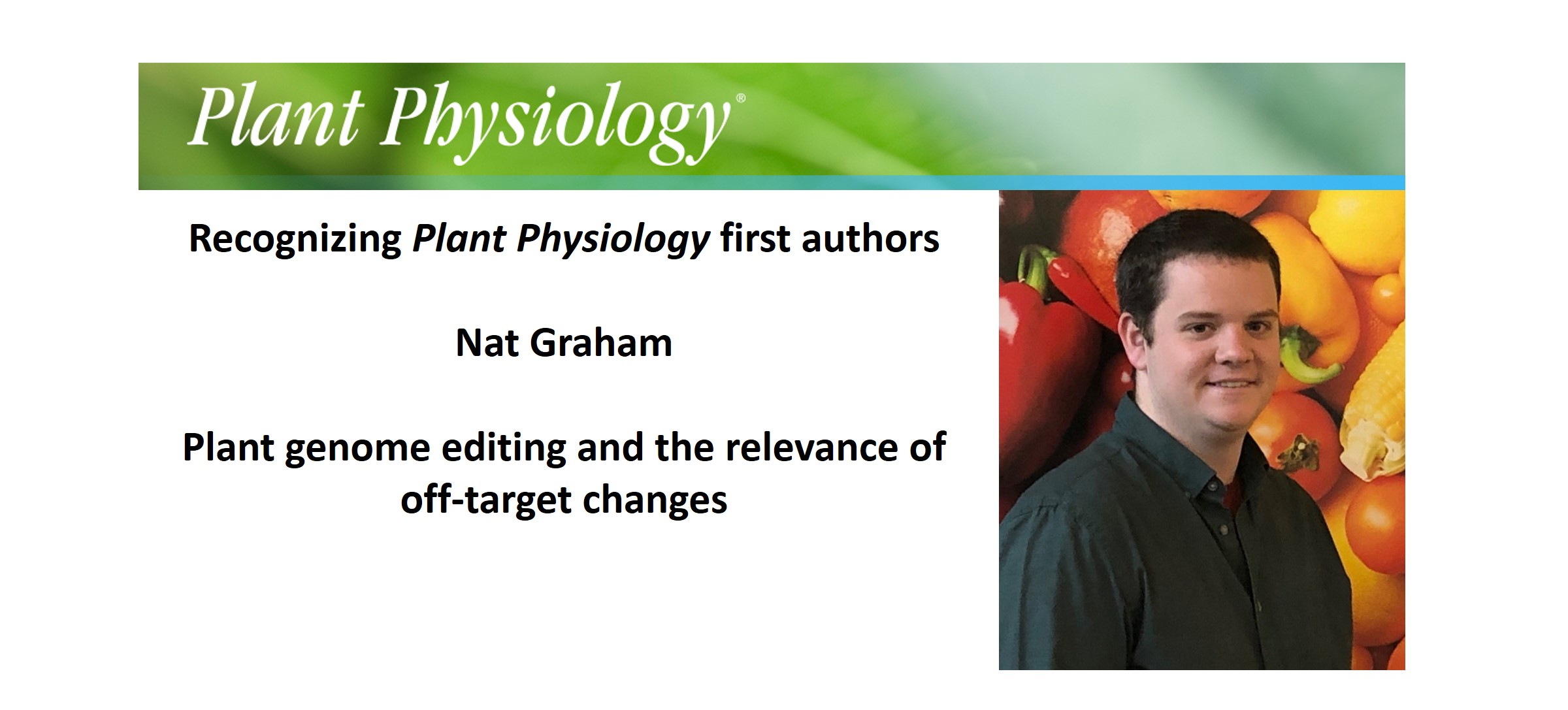 Plant Physiology®

Recognizing Plant Physiology first authors

Nat Graham

Plant genome editing and the relevance of off-target changes